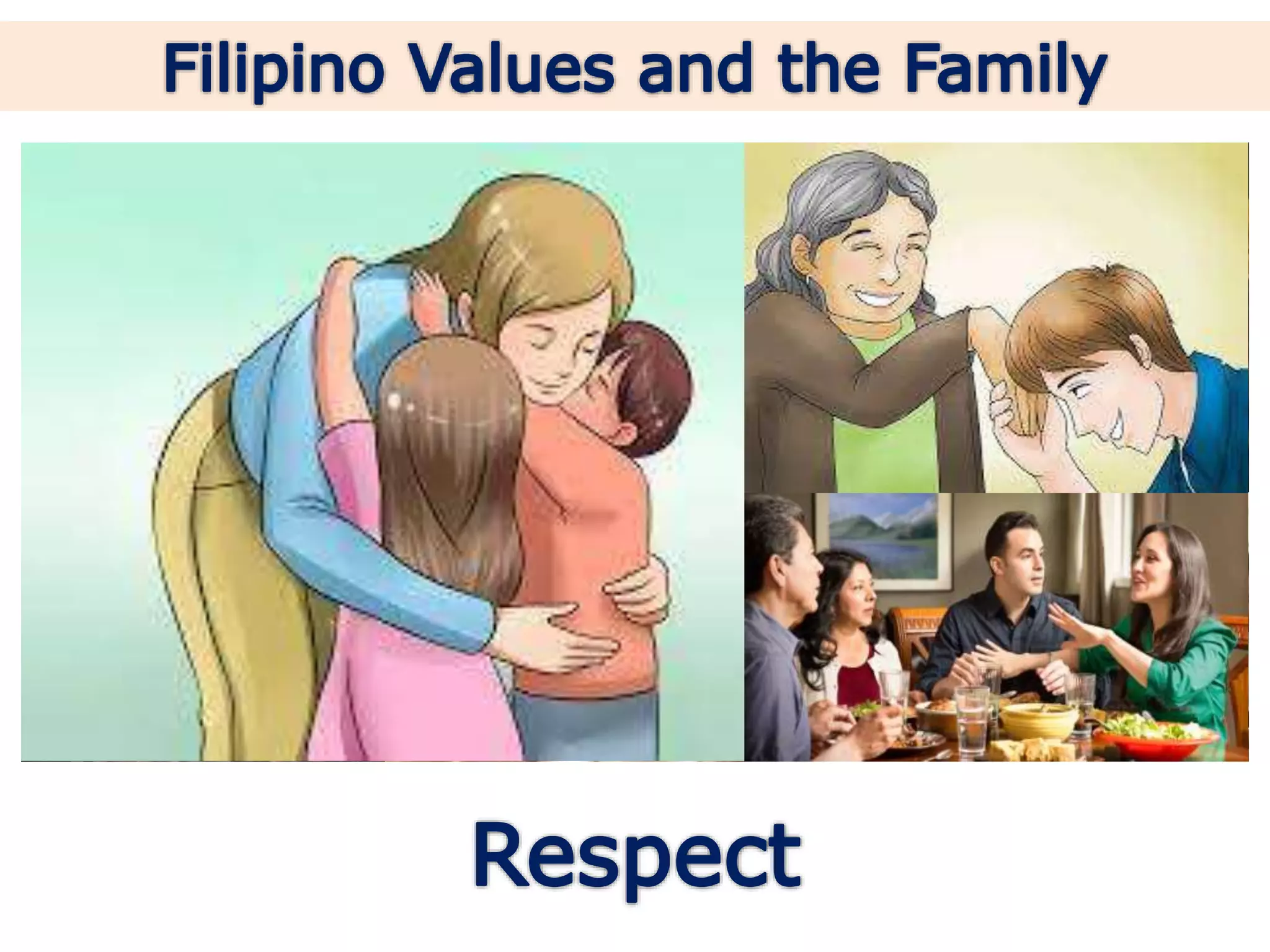 Filipino Values and the Family

Respect